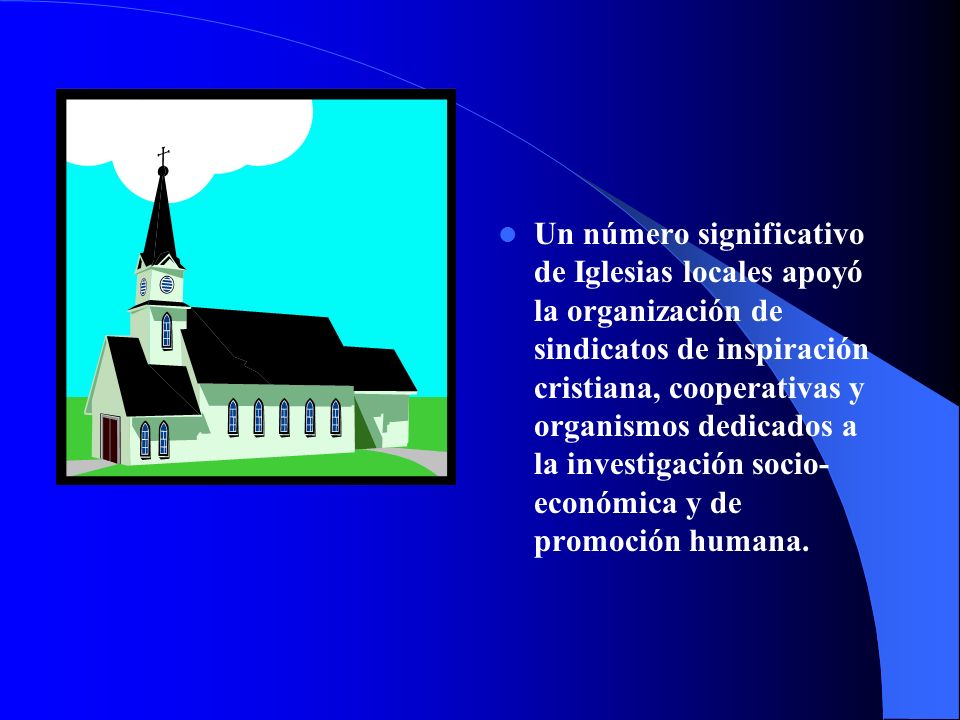 Un número significativo de Iglesias locales apoyó la organización de sindicatos de inspiración cristiana, cooperativas y organismos dedicados a la investigación socio-económica y de promoción humana.